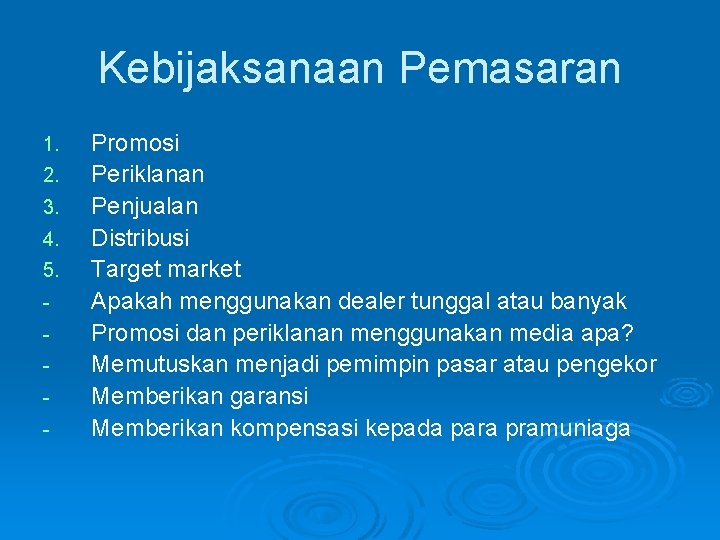 Kebijaksanaan Pemasaran

1. Promosi
2. Periklanan
3. Penjualan
4. Distribusi
5. Target market
- Apakah menggunakan dealer tunggal atau banyak
- Promosi dan periklanan menggunakan media apa?
- Memutuskan menjadi pemimpin pasar atau pengekor
- Memberikan garansi
- Memberikan kompensasi kepada para pramuniaga